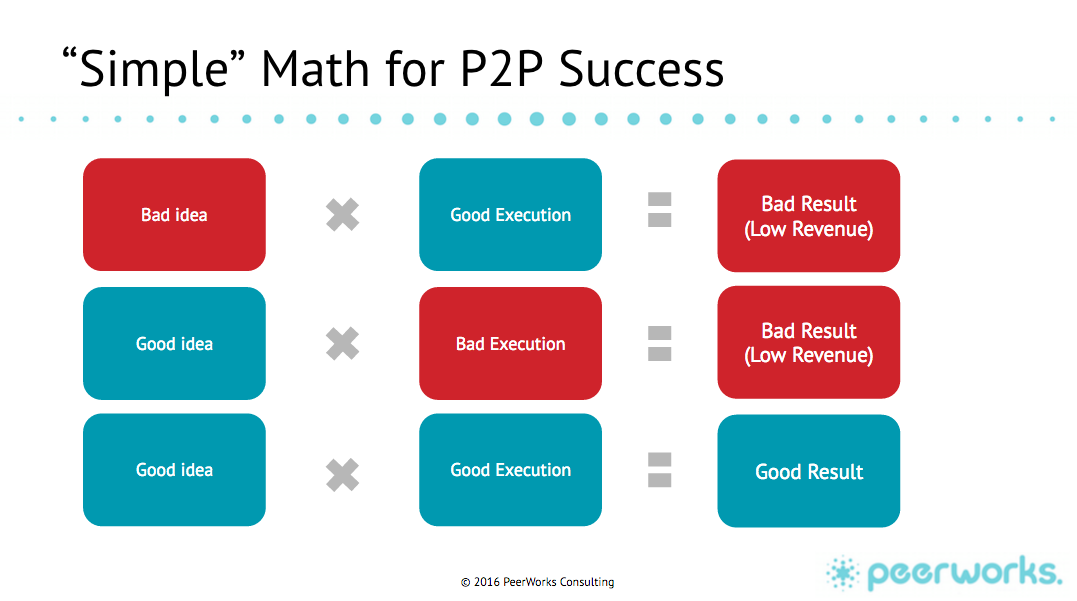 “Simple” Math for P2P Success

Bad idea × Good Execution = Bad Result (Low Revenue)

Good idea × Bad Execution = Bad Result (Low Revenue)

Good idea × Good Execution = Good Result

© 2016 PeerWorks Consulting

peerworks.